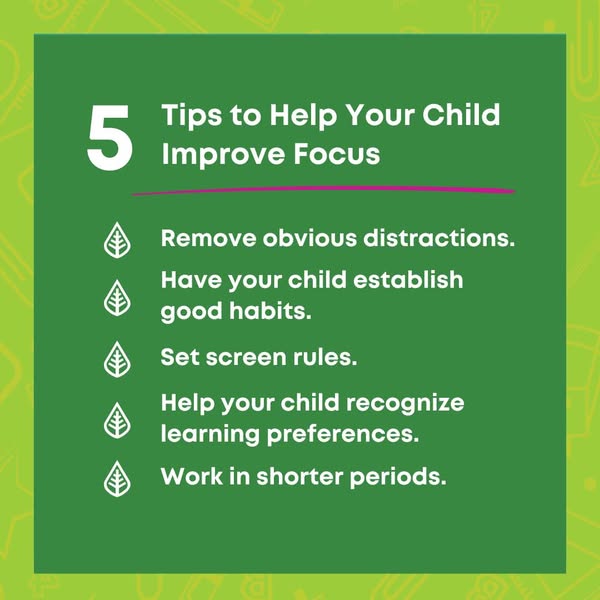 5 Tips to Help Your Child Improve Focus

Remove obvious distractions.

Have your child establish good habits.

Set screen rules.

Help your child recognize learning preferences.

Work in shorter periods.